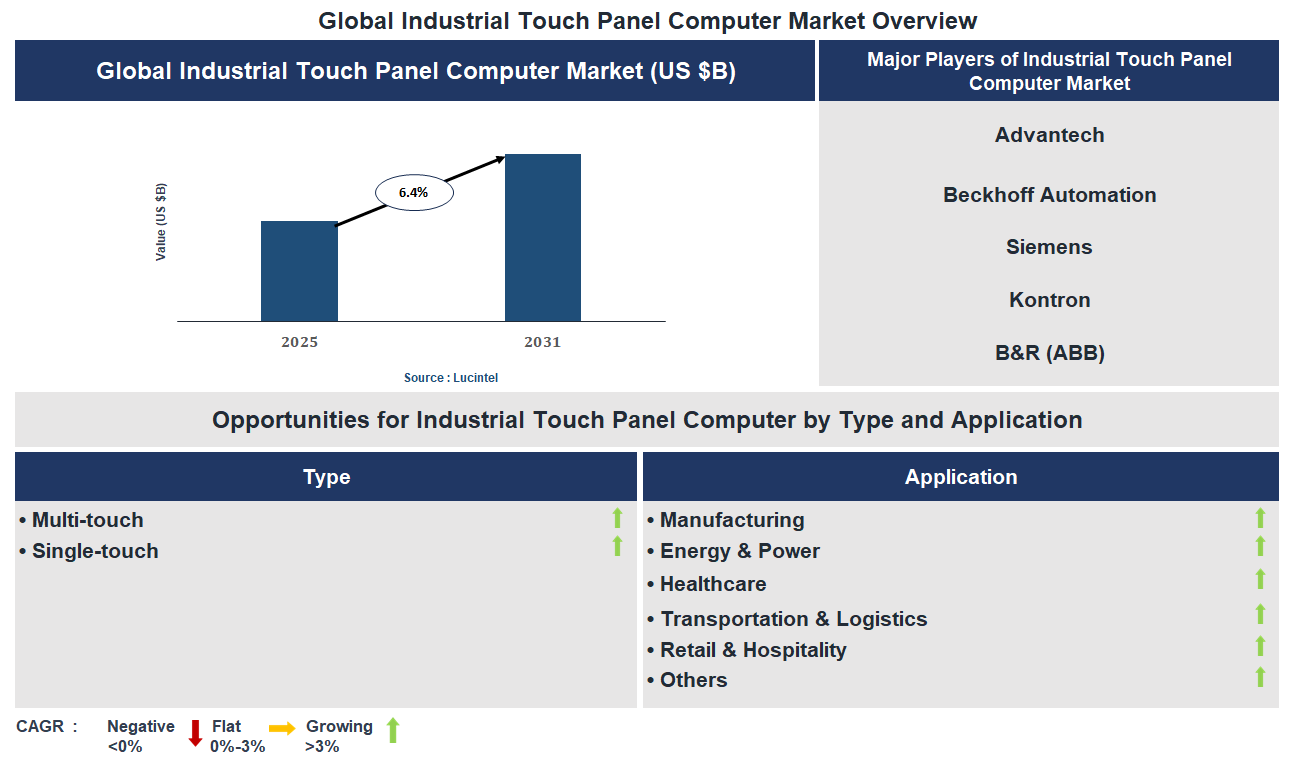 Global Industrial Touch Panel Computer Market Overview

Global Industrial Touch Panel Computer Market (US $B)

Value (US $B)

6.4%

2025

2031

Source : Lucintel

Major Players of Industrial Touch Panel Computer Market

Advantech

Beckhoff Automation

Siemens

Kontron

B&R (ABB)

Opportunities for Industrial Touch Panel Computer by Type and Application

Type

• Multi-touch
• Single-touch

Application

• Manufacturing
• Energy & Power
• Healthcare
• Transportation & Logistics
• Retail & Hospitality
• Others

CAGR : Negative <0% Flat 0%-3% Growing >3%